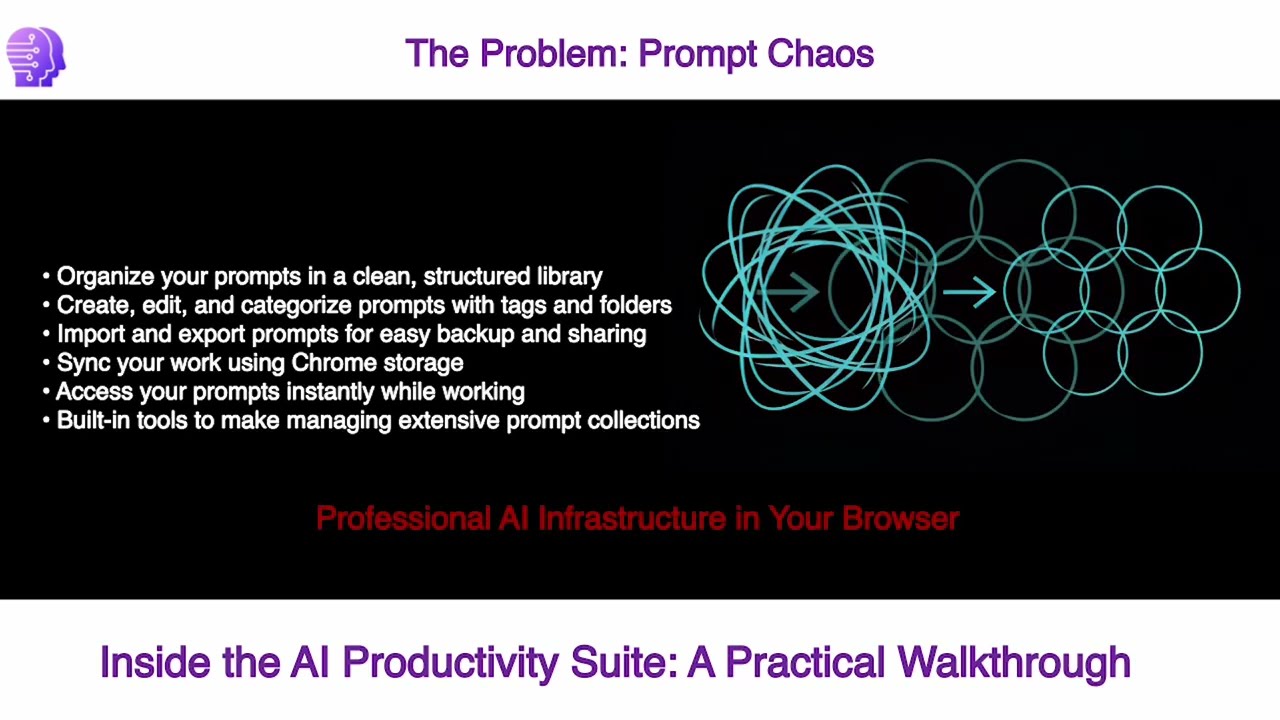 The Problem: Prompt Chaos

• Organize your prompts in a clean, structured library
• Create, edit, and categorize prompts with tags and folders
• Import and export prompts for easy backup and sharing
• Sync your work using Chrome storage
• Access your prompts instantly while working
• Built-in tools to make managing extensive prompt collections

Professional AI Infrastructure in Your Browser

Inside the AI Productivity Suite: A Practical Walkthrough